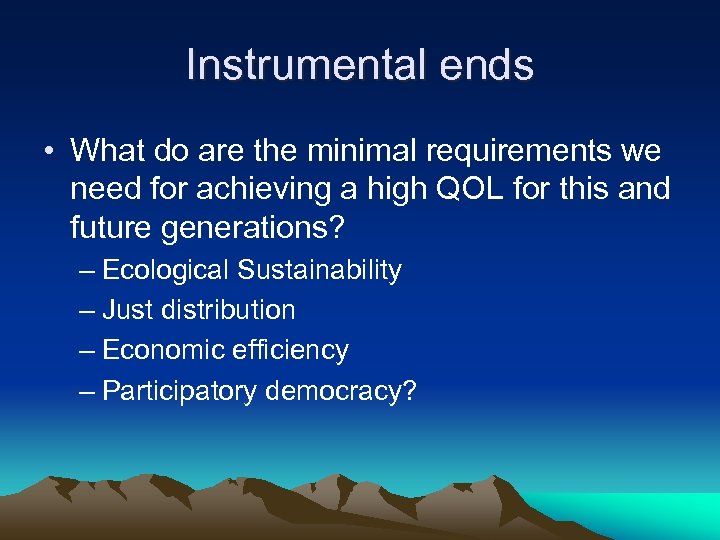 Instrumental ends

• What do are the minimal requirements we need for achieving a high QOL for this and future generations?
– Ecological Sustainability
– Just distribution
– Economic efficiency
– Participatory democracy?